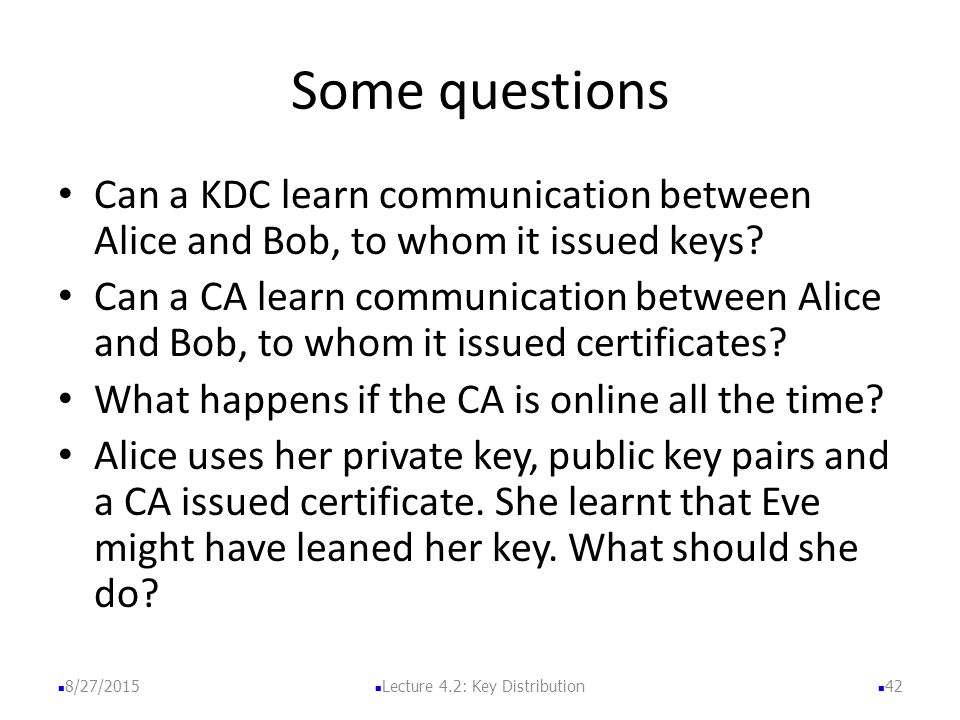 Some questions

• Can a KDC learn communication between Alice and Bob, to whom it issued keys?
• Can a CA learn communication between Alice and Bob, to whom it issued certificates?
• What happens if the CA is online all the time?
• Alice uses her private key, public key pairs and a CA issued certificate. She learnt that Eve might have leaned her key. What should she do?

8/27/2015
Lecture 4.2: Key Distribution
42